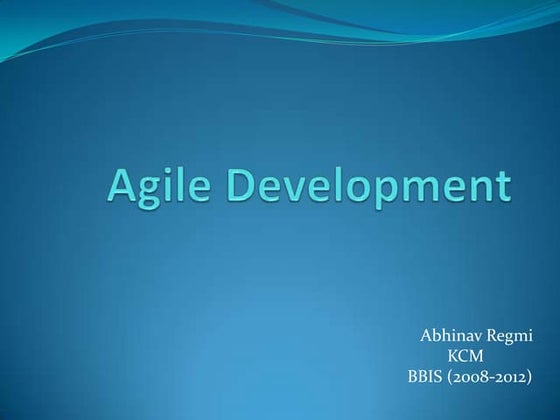 Agile Development

Abhinav Regmi
KCM
BBIS (2008-2012)